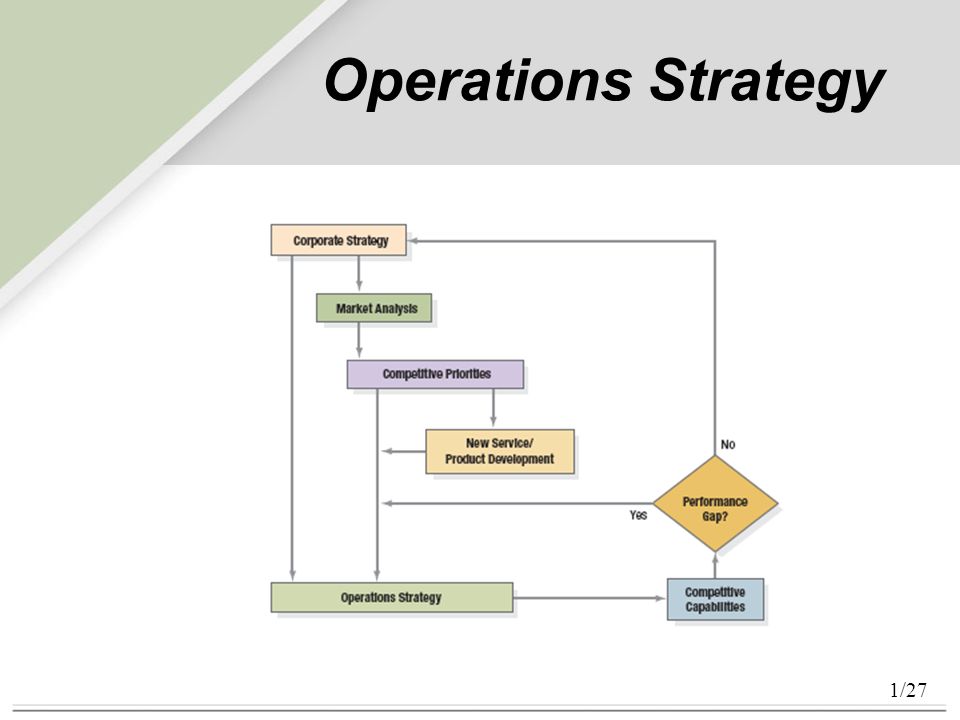 Operations Strategy

Corporate Strategy

Market Analysis

Competitive Priorities

New Service/
Product Development

No

Performance
Gap?

Yes

Operations Strategy

Competitive
Capabilities

1/27